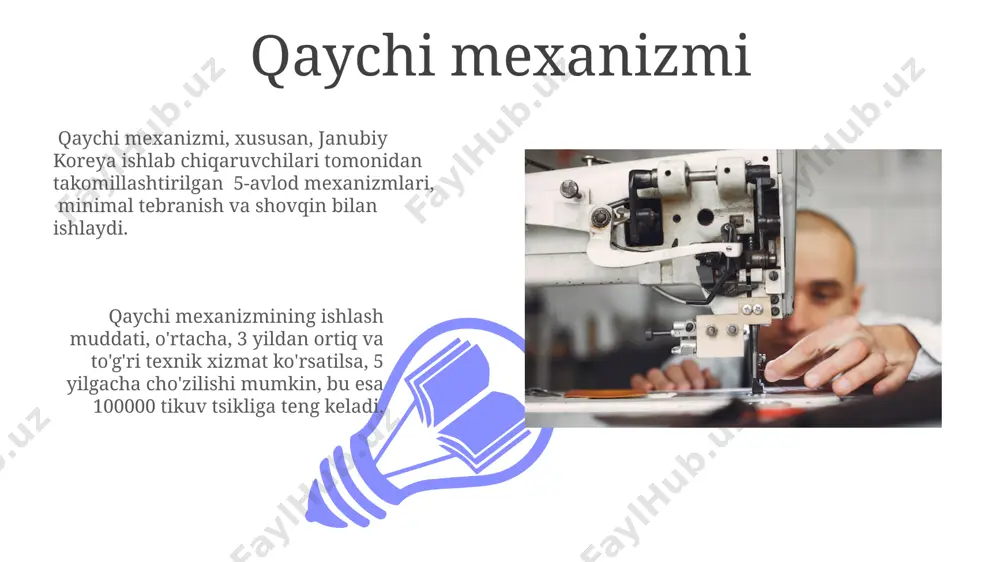 Qaychi mexanizmi

Qaychi mexanizmi, xususan, Janubiy Koreya ishlab chiqaruvchilari tomonidan takomillashtirilgan 5-avlod mexanizmlari, minimal tebranish va shovqin bilan ishlaydi.

Qaychi mexanizmining ishlash muddati, o'rtacha, 3 yildan ortiq va to'g'ri texnik xizmat ko'rsatilsa, 5 yilgacha cho'zilishi mumkin, bu esa 100000 tikuv tsikliga teng keladi.

FaylHub.uz FaylHub.uz FaylHub.uz FaylHub.uz FaylHub.uz FaylHub.uz FaylHub.uz